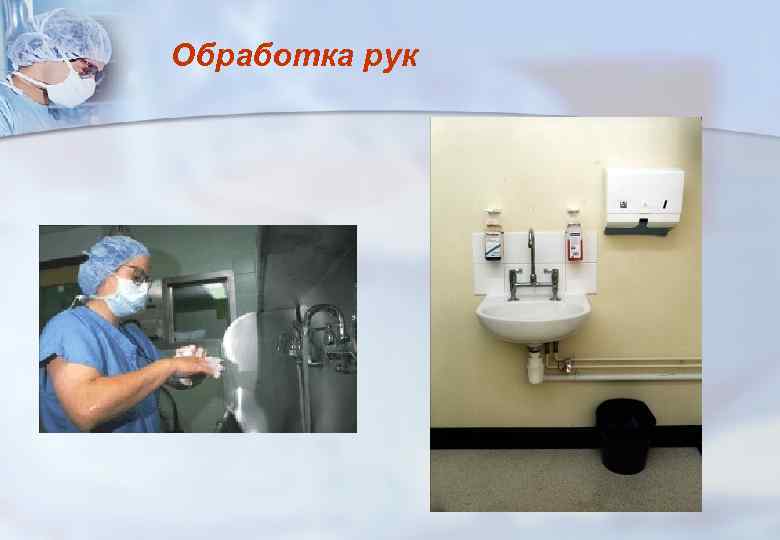 Обработка рук